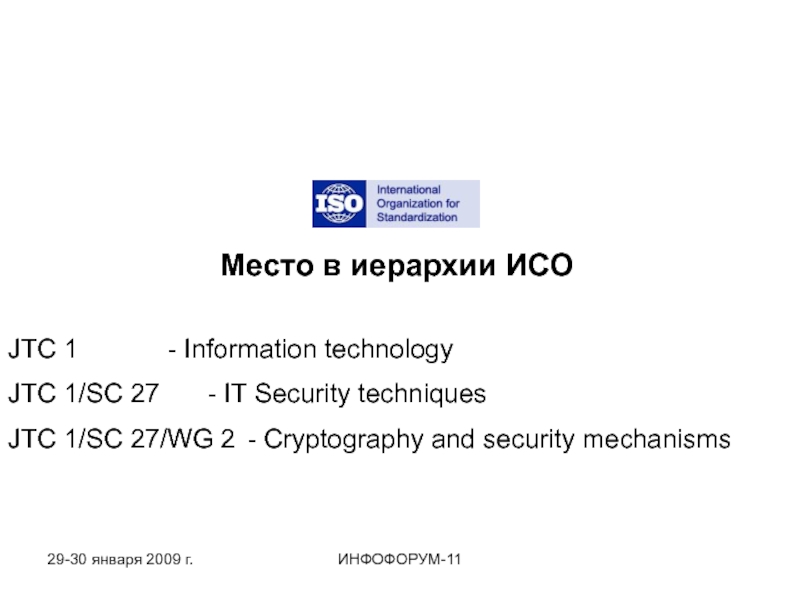 ISO International Organization for Standardization

Место в иерархии ИСО

JTC 1 - Information technology

JTC 1/SC 27 - IT Security techniques

JTC 1/SC 27/WG 2 - Cryptography and security mechanisms

29-30 января 2009 г.

ИНФОФОРУМ-11